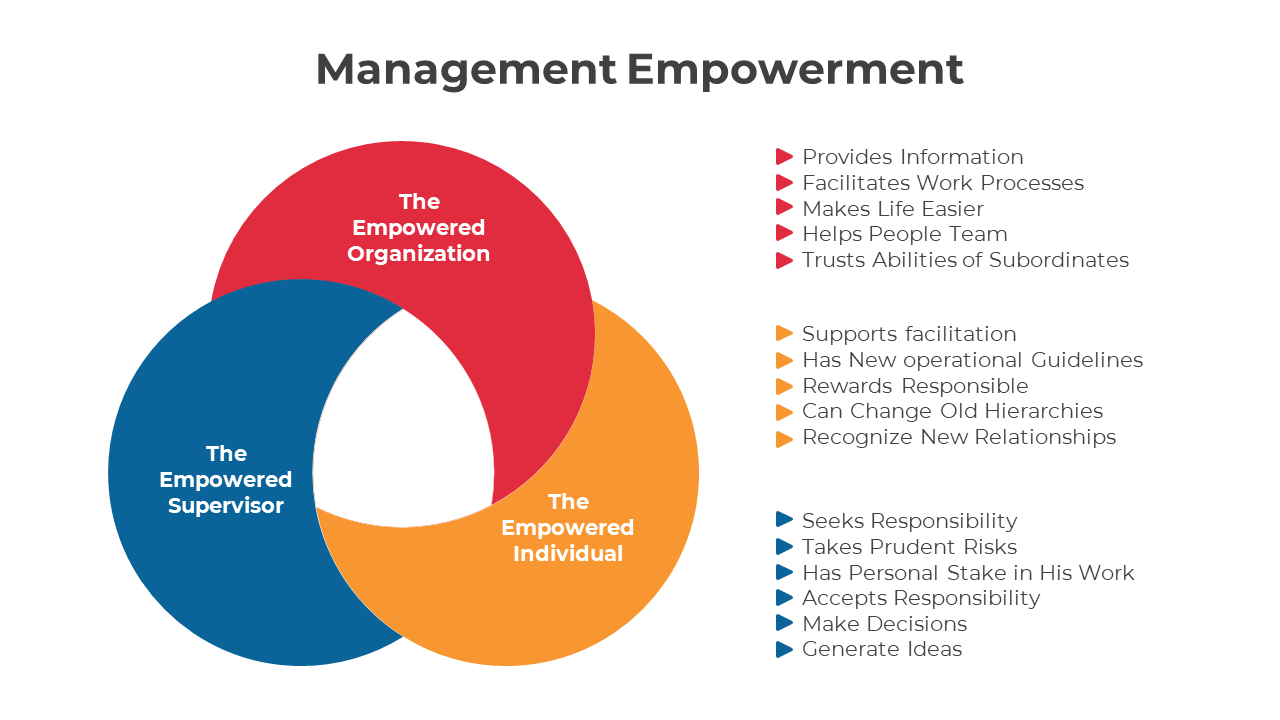 Management Empowerment

The Empowered Organization

The Empowered Supervisor

The Empowered Individual

Provides Information
Facilitates Work Processes
Makes Life Easier
Helps People Team
Trusts Abilities of Subordinates

Supports facilitation
Has New operational Guidelines
Rewards Responsible
Can Change Old Hierarchies
Recognize New Relationships

Seeks Responsibility
Takes Prudent Risks
Has Personal Stake in His Work
Accepts Responsibility
Make Decisions
Generate Ideas